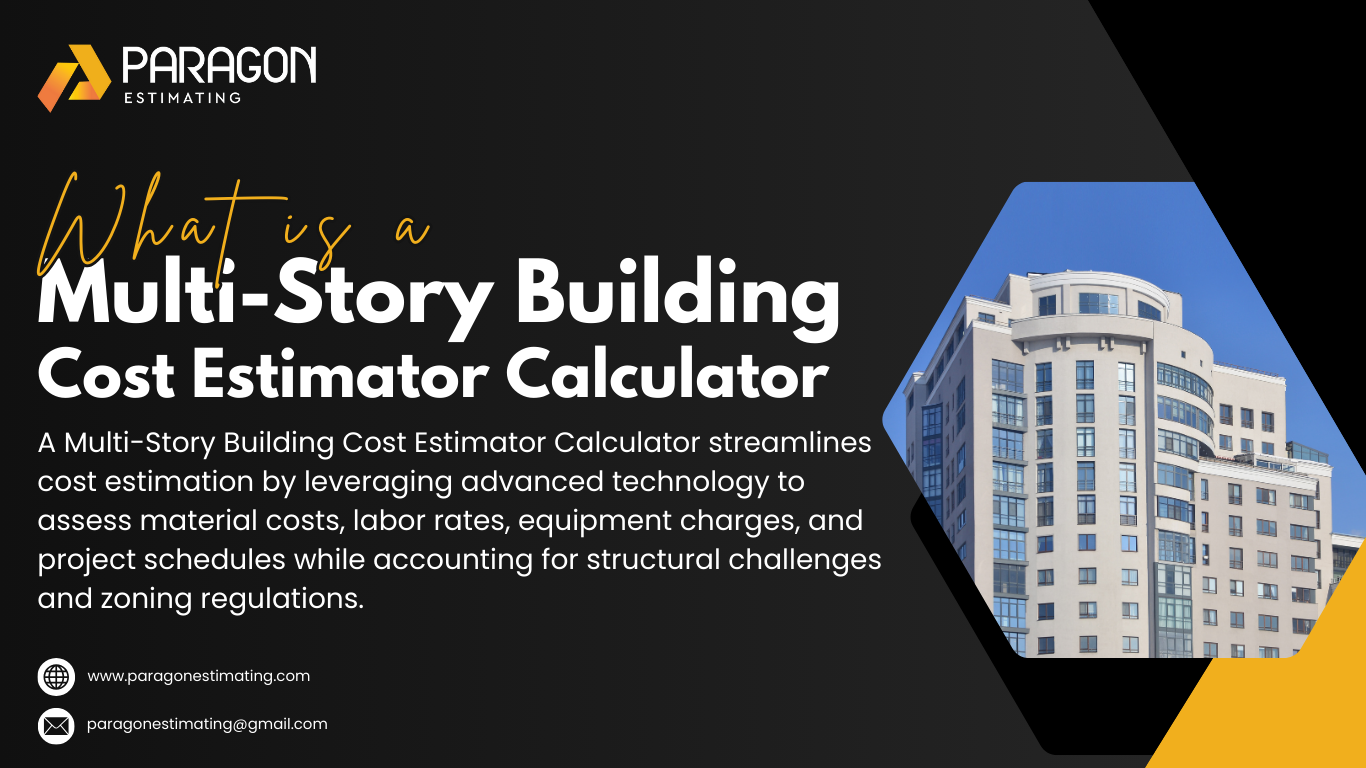 PARAGON
ESTIMATING

What is a
Multi-Story Building
Cost Estimator Calculator

A Multi-Story Building Cost Estimator Calculator streamlines cost estimation by leveraging advanced technology to assess material costs, labor rates, equipment charges, and project schedules while accounting for structural challenges and zoning regulations.

www.paragonestimating.com

paragonestimating@gmail.com